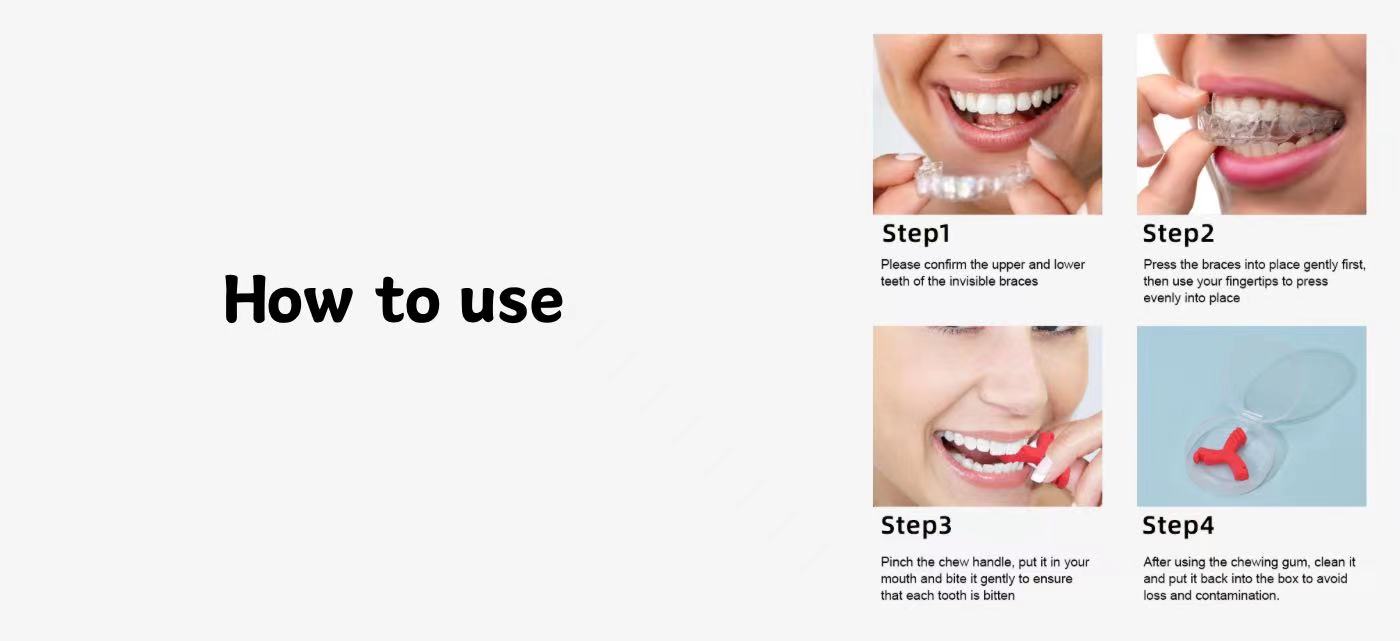 How to use

Step1

Please confirm the upper and lower teeth of the invisible braces

Step2

Press the braces into place gently first, then use your fingertips to press evenly into place

Step3

Pinch the chew handle, put it in your mouth and bite it gently to ensure that each tooth is bitten

Step4

After using the chewing gum, clean it and put it back into the box to avoid loss and contamination.